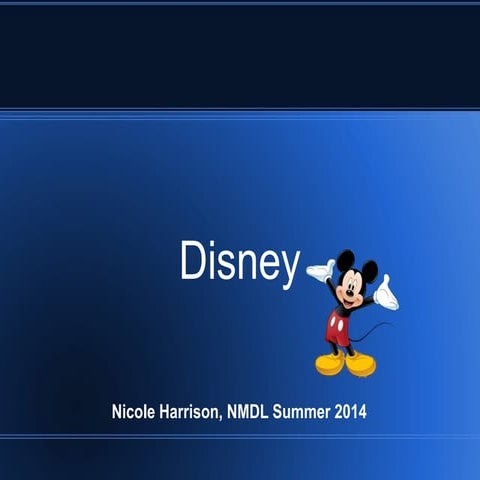 Disney

Nicole Harrison, NMDL Summer 2014